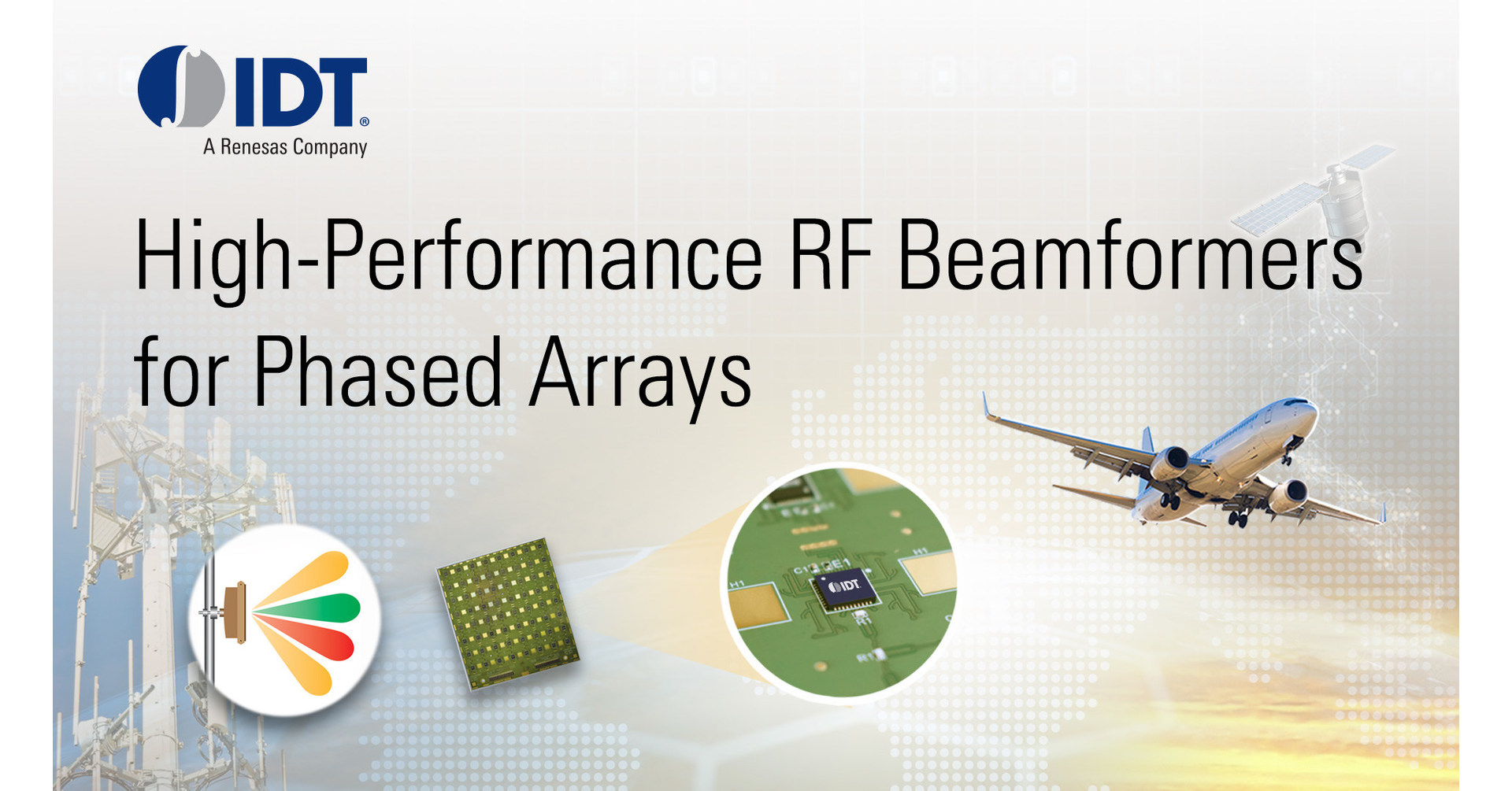 IDT®
A Renesas Company

High-Performance RF Beamformers for Phased Arrays

IDT